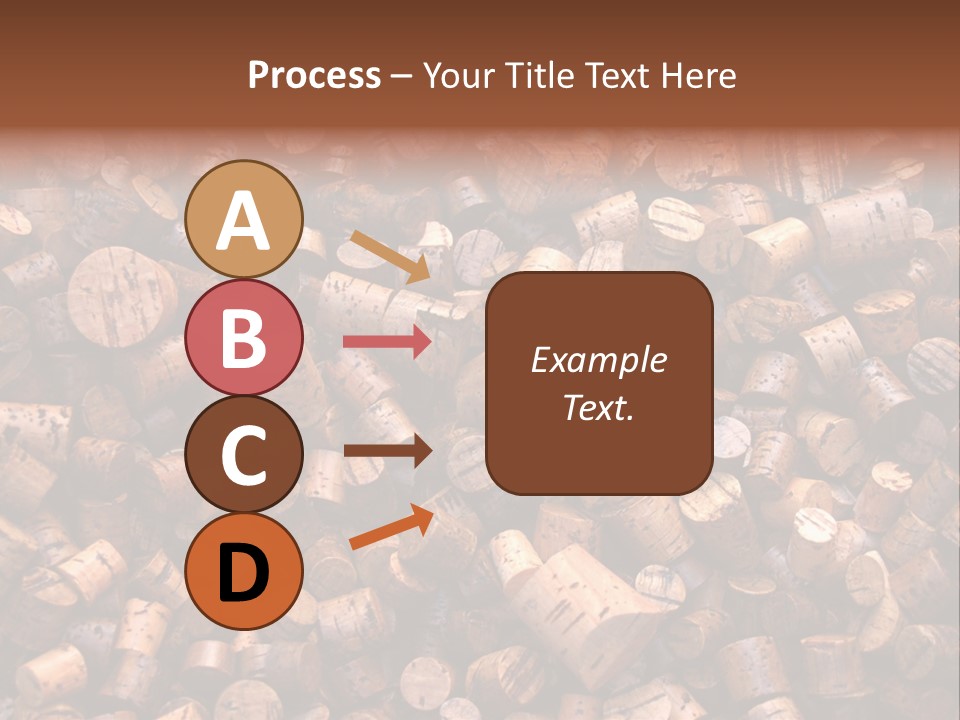 Process – Your Title Text Here

A

B

C

D

Example Text.